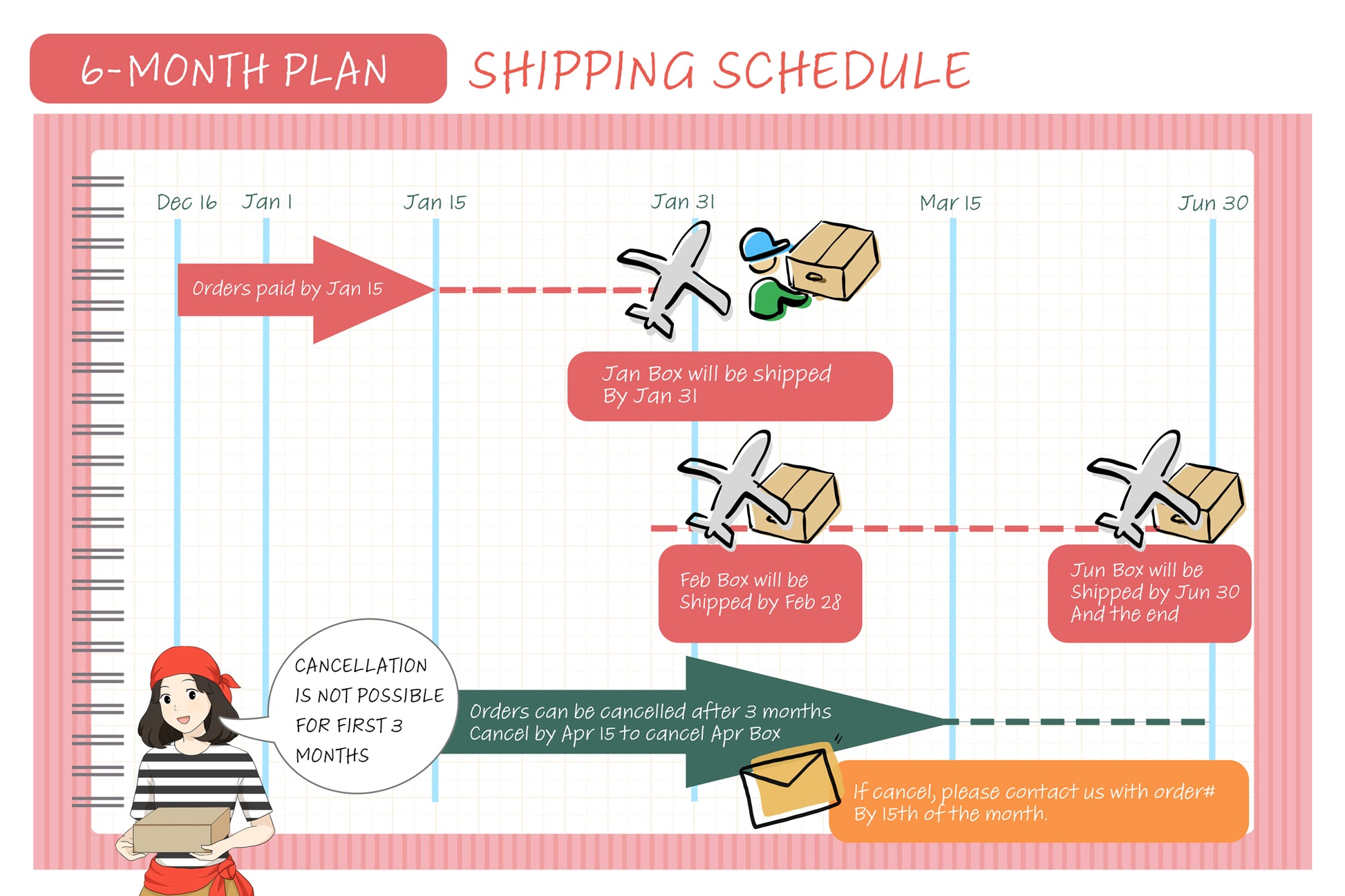 6-MONTH PLAN

SHIPPING SCHEDULE

Dec 16

Jan 1

Jan 15

Jan 31

Mar 15

Jun 30

Orders paid by Jan 15

Jan Box will be shipped By Jan 31

Feb Box will be Shipped by Feb 28

Jun Box will be Shipped by Jun 30 And the end

CANCELLATION IS NOT POSSIBLE FOR FIRST 3 MONTHS

Orders can be cancelled after 3 months
Cancel by Apr 15 to cancel Apr Box

If cancel, please contact us with order#
By 15th of the month.